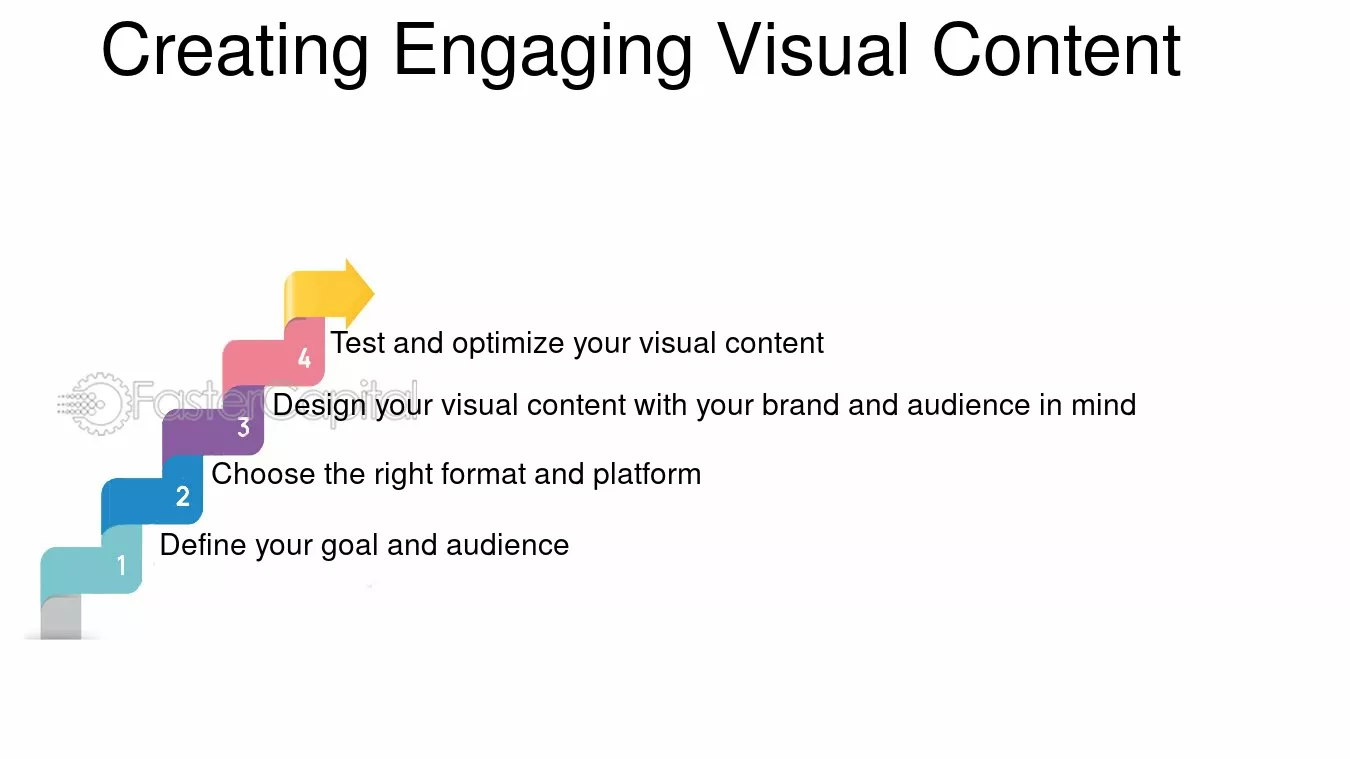 Creating Engaging Visual Content

4 Test and optimize your visual content

FasterCapital

3 Design your visual content with your brand and audience in mind

2 Choose the right format and platform

1 Define your goal and audience